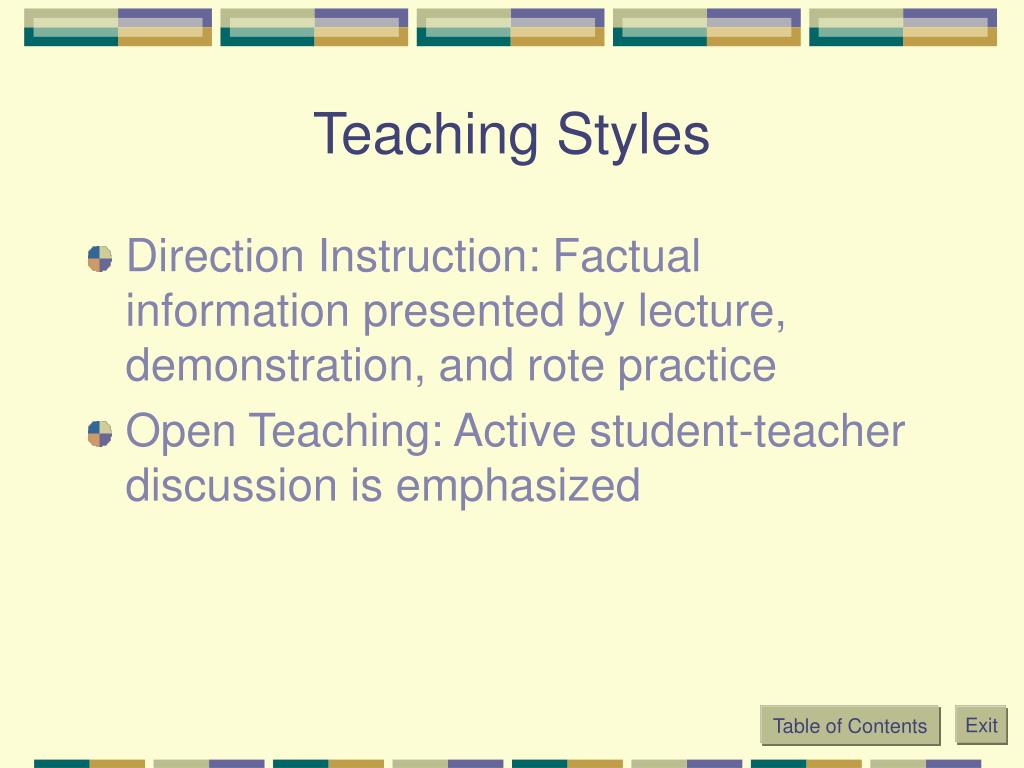 Teaching Styles

Direction Instruction: Factual information presented by lecture, demonstration, and rote practice

Open Teaching: Active student-teacher discussion is emphasized

Table of Contents

Exit